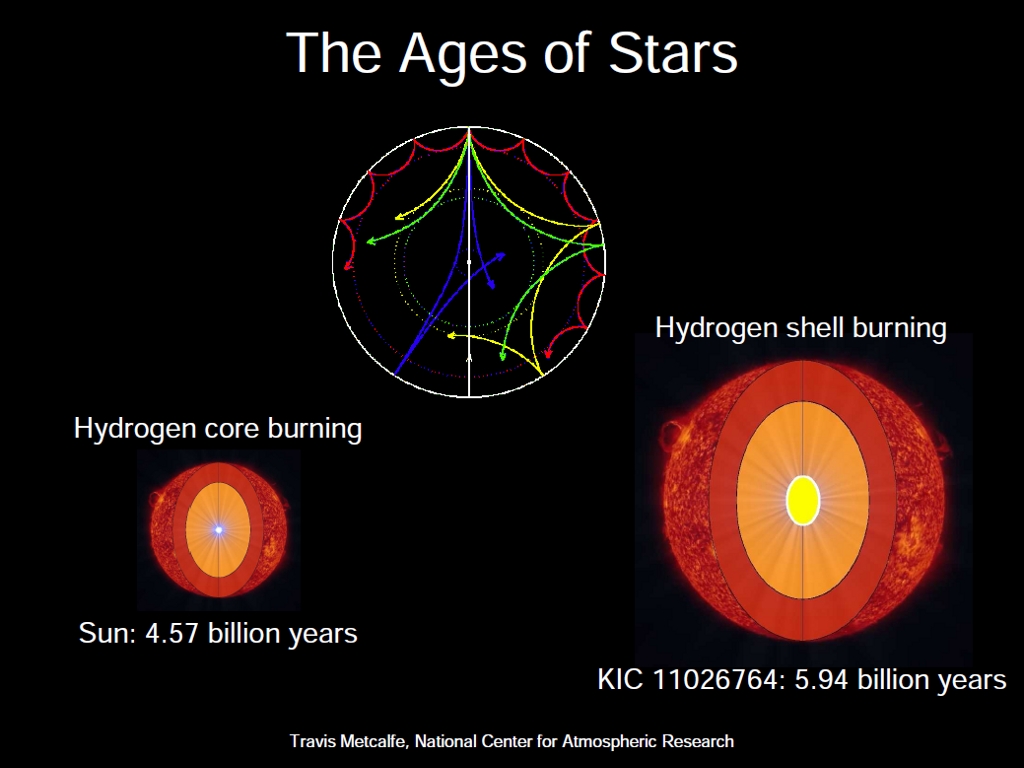 The Ages of Stars

Hydrogen shell burning

Hydrogen core burning

Sun: 4.57 billion years

KIC 11026764: 5.94 billion years

Travis Metcalfe, National Center for Atmospheric Research